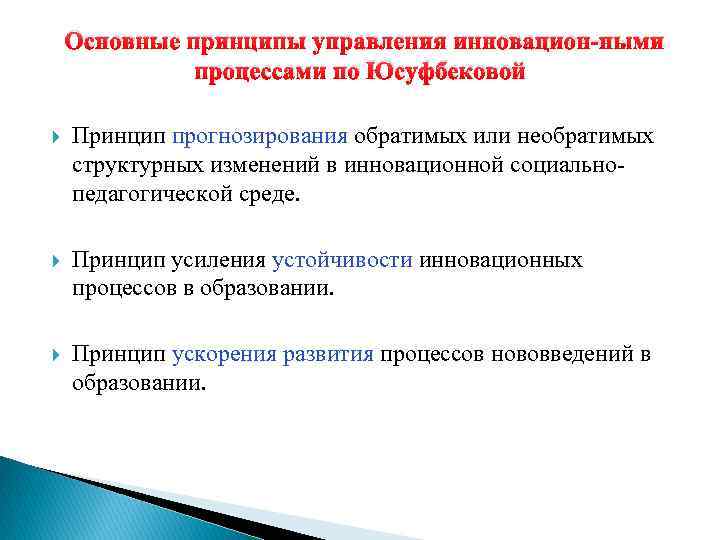 Основные принципы управления инновацион-ными процессами по Юсуфбековой

Принцип прогнозирования обратимых или необратимых структурных изменений в инновационной социально-педагогической среде.

Принцип усиления устойчивости инновационных процессов в образовании.

Принцип ускорения развития процессов нововведений в образовании.